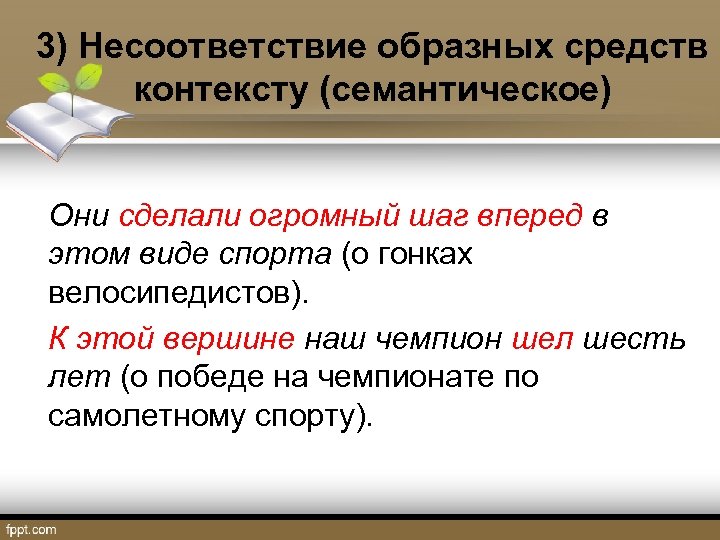 3) Несоответствие образных средств контексту (семантическое)

Они сделали огромный шаг вперед в этом виде спорта (о гонках велосипедистов).

К этой вершине наш чемпион шел шесть лет (о победе на чемпионате по самолетному спорту).

fppt.com